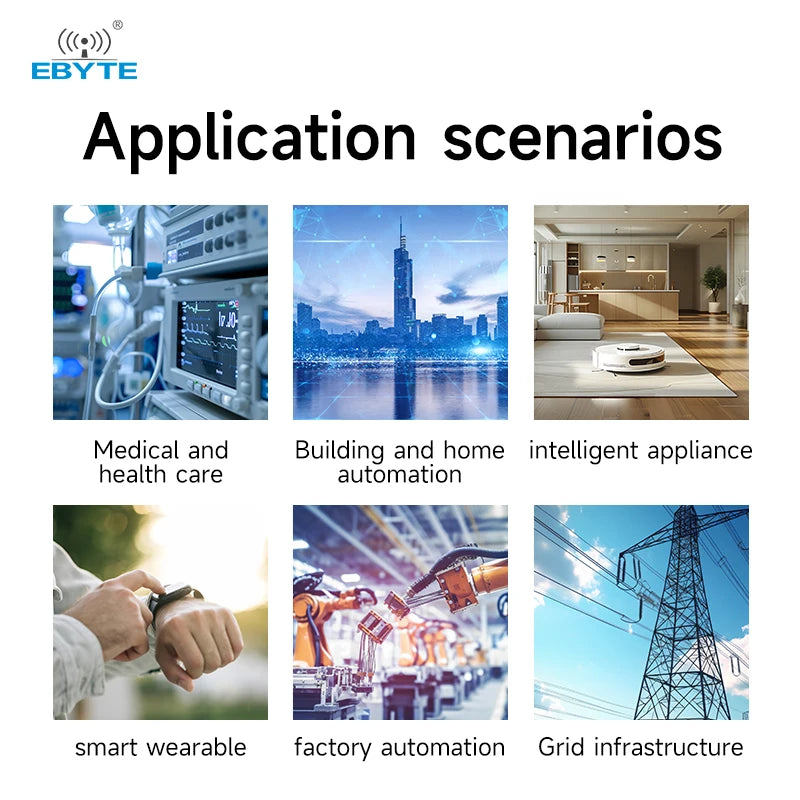 EBYTE ®

Application scenarios

Medical and health care

Building and home automation

intelligent appliance

smart wearable

factory automation

Grid infrastructure